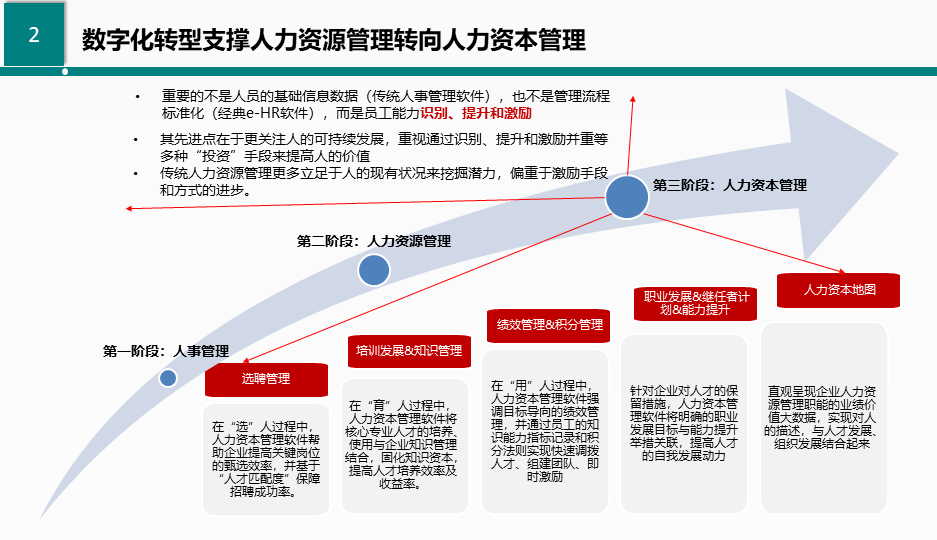 2

数字化转型支撑人力资源管理转向人力资本管理

• 重要的不是人员的基础信息数据（传统人事管理软件），也不是管理流程标准化（经典e-HR软件），而是员工能力识别、提升和激励

• 其先进点在于更关注人的可持续发展，重视通过识别、提升和激励并重等多种"投资"手段来提高人的价值

• 传统人力资源管理更多立足于人的现有状况来挖掘潜力，偏重于激励手段和方式的进步。

第三阶段：人力资本管理

第二阶段：人力资源管理

第一阶段：人事管理

选聘管理

在"选"人过程中，人力资本管理软件帮助企业提高关键岗位的甄选效率，并基于"人才匹配度"保障招聘成功率。

培训发展&知识管理

在"育"人过程中，人力资本管理软件将核心专业人才的培养、使用与企业知识管理结合，固化知识资本，提高人才培养效率及收益率。

绩效管理&积分管理

在"用"人过程中，人力资本管理软件强调目标导向的绩效管理，并通过员工的知识能力指标记录和积分法则实现快速调拨人才、组建团队、即时激励

职业发展&继任者计划&能力提升

针对企业对人才的保留措施，人力资本管理软件将明确的职业发展目标与能力提升举措关联，提高人才的自我发展动力

人力资本地图

直观呈现企业人力资源管理职能的业绩价值大数据，实现对人的描述，与人才发展、组织发展结合起来